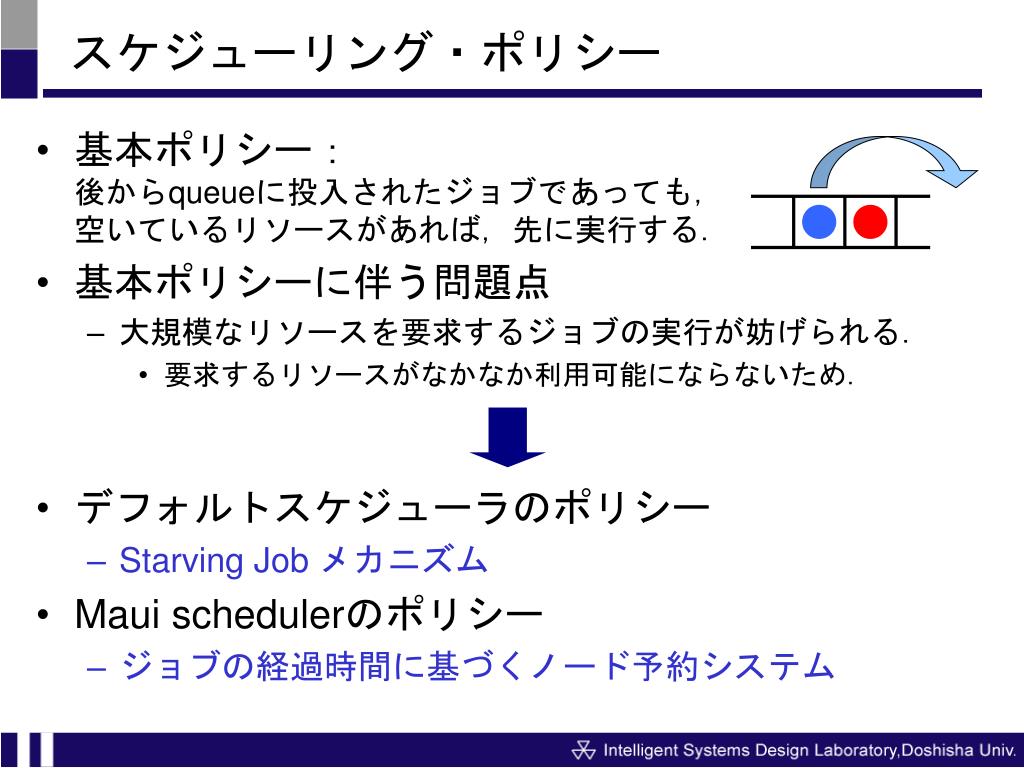 スケジューリング・ポリシー

• 基本ポリシー：
後からqueueに投入されたジョブであっても，空いているリソースがあれば，先に実行する．

• 基本ポリシーに伴う問題点
– 大規模なリソースを要求するジョブの実行が妨げられる．
• 要求するリソースがなかなか利用可能にならないため．

• デフォルトスケジューラのポリシー
– Starving Job メカニズム

• Maui schedulerのポリシー
– ジョブの経過時間に基づくノード予約システム

Intelligent Systems Design Laboratory,Doshisha Univ.